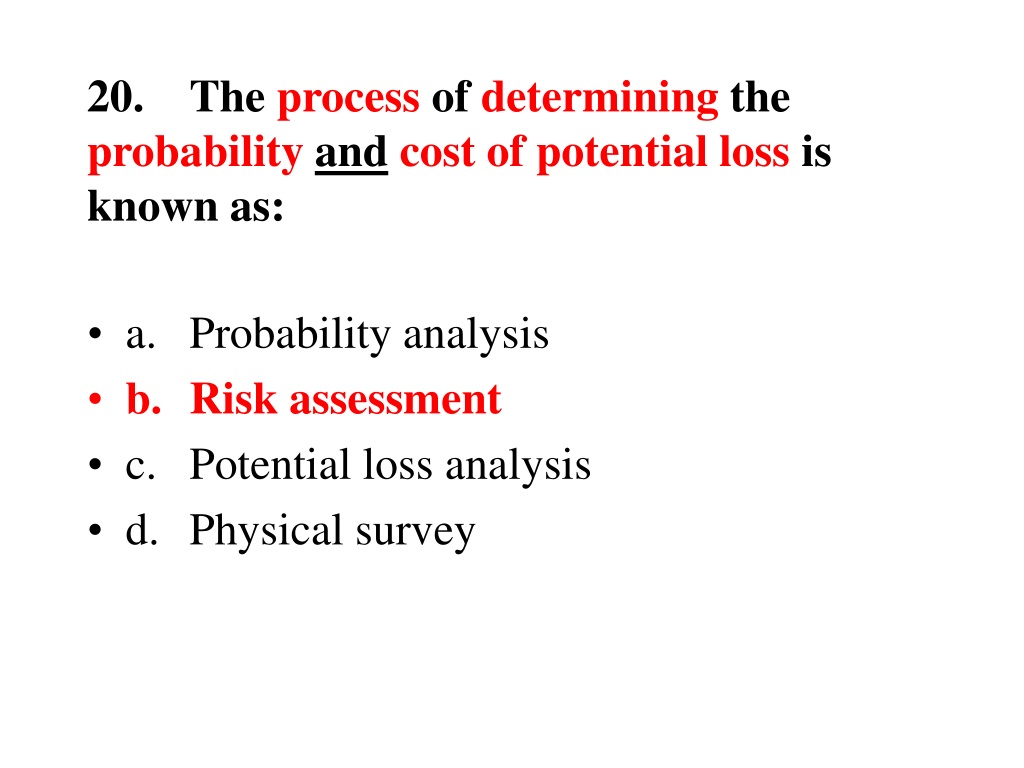 20. The process of determining the probability and cost of potential loss is known as:

• a. Probability analysis
• b. Risk assessment
• c. Potential loss analysis
• d. Physical survey